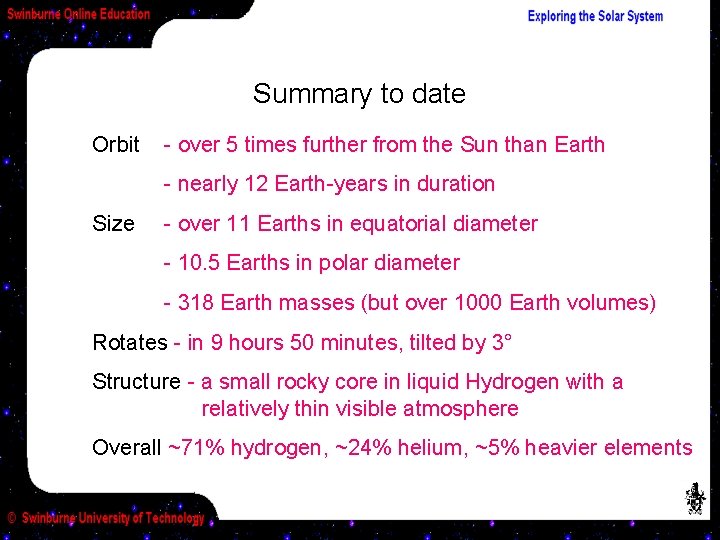 Swinburne Online Education

Exploring the Solar System

Summary to date

Orbit - over 5 times further from the Sun than Earth

- nearly 12 Earth-years in duration

Size - over 11 Earths in equatorial diameter

- 10.5 Earths in polar diameter

- 318 Earth masses (but over 1000 Earth volumes)

Rotates - in 9 hours 50 minutes, tilted by 3°

Structure - a small rocky core in liquid Hydrogen with a relatively thin visible atmosphere

Overall ~71% hydrogen, ~24% helium, ~5% heavier elements

© Swinburne University of Technology